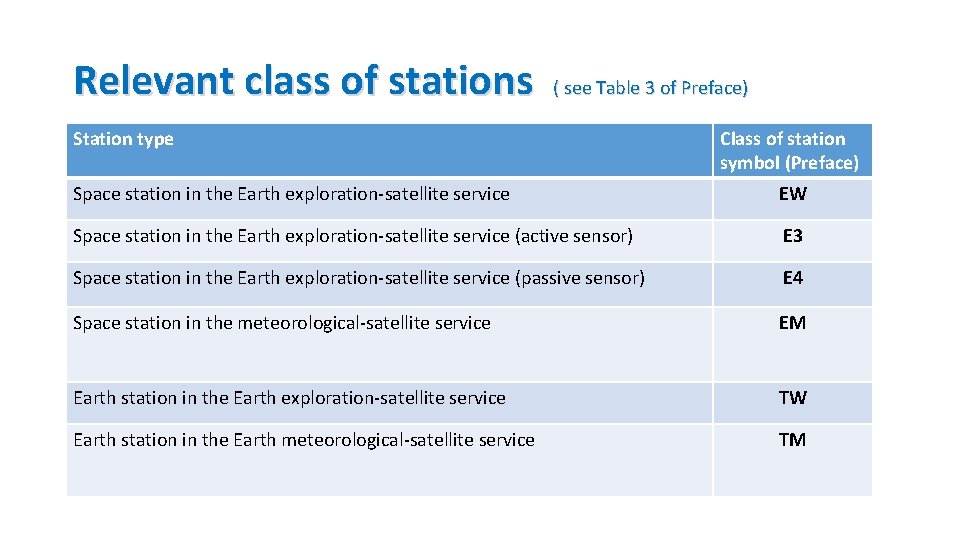 Relevant class of stations ( see Table 3 of Preface)

| Station type | Class of station symbol (Preface) |
|---|---|
| Space station in the Earth exploration-satellite service | EW |
| Space station in the Earth exploration-satellite service (active sensor) | E3 |
| Space station in the Earth exploration-satellite service (passive sensor) | E4 |
| Space station in the meteorological-satellite service | EM |
| Earth station in the Earth exploration-satellite service | TW |
| Earth station in the Earth meteorological-satellite service | TM |